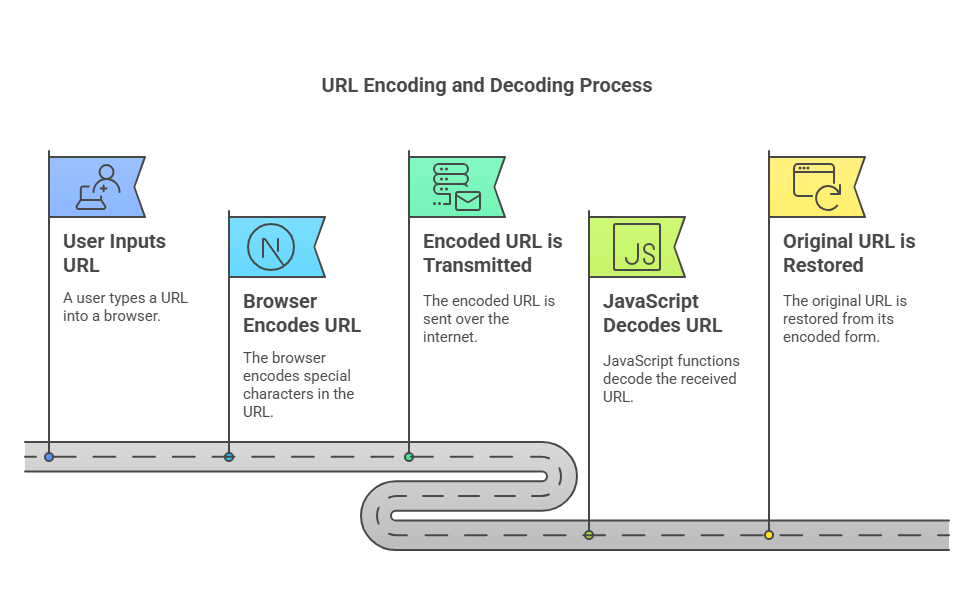 URL Encoding and Decoding Process

User Inputs URL

A user types a URL into a browser.

N

Browser Encodes URL

The browser encodes special characters in the URL.

Encoded URL is Transmitted

The encoded URL is sent over the internet.

JS

JavaScript Decodes URL

JavaScript functions decode the received URL.

Original URL is Restored

The original URL is restored from its encoded form.